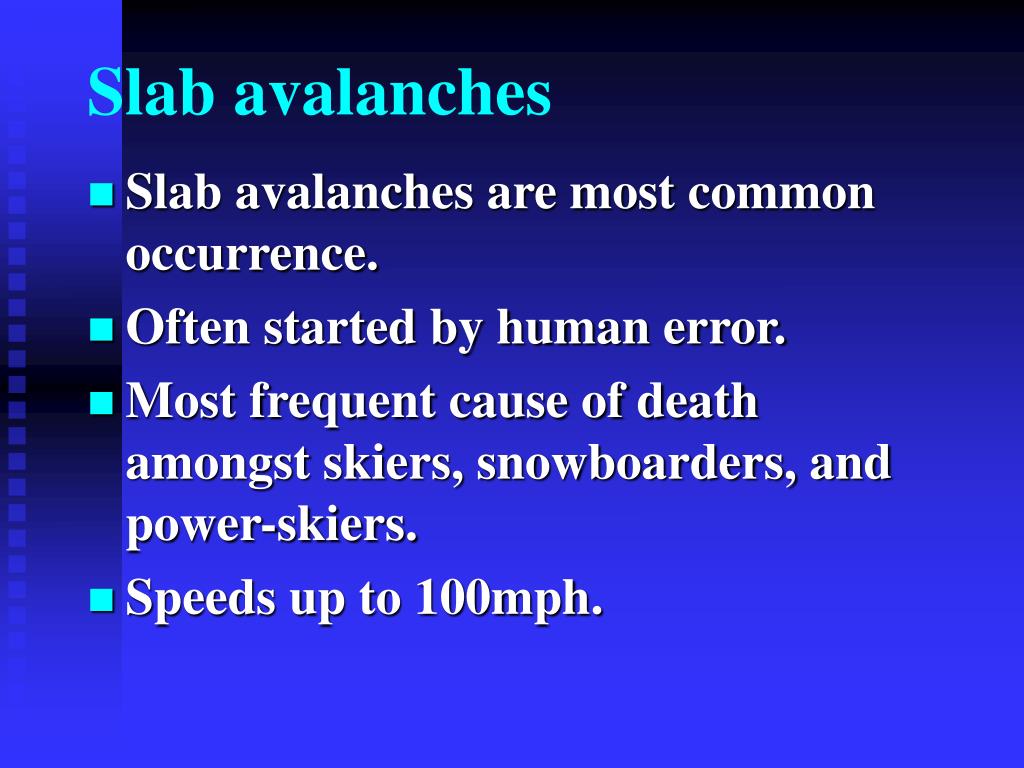 Slab avalanches

Slab avalanches are most common occurrence.

Often started by human error.

Most frequent cause of death amongst skiers, snowboarders, and power-skiers.

Speeds up to 100mph.